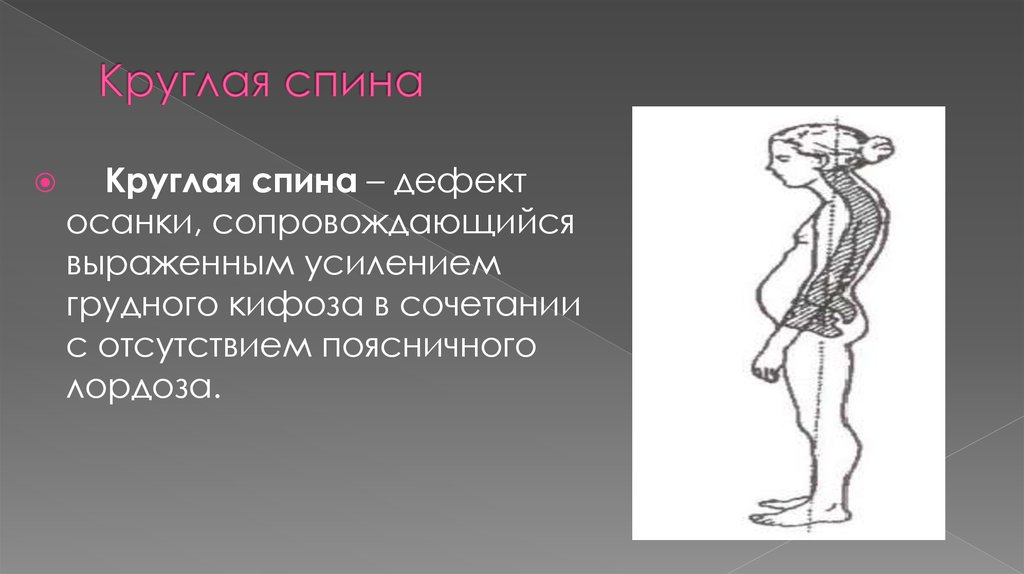 Круглая спина

Круглая спина – дефект осанки, сопровождающийся выраженным усилением грудного кифоза в сочетании с отсутствием поясничного лордоза.